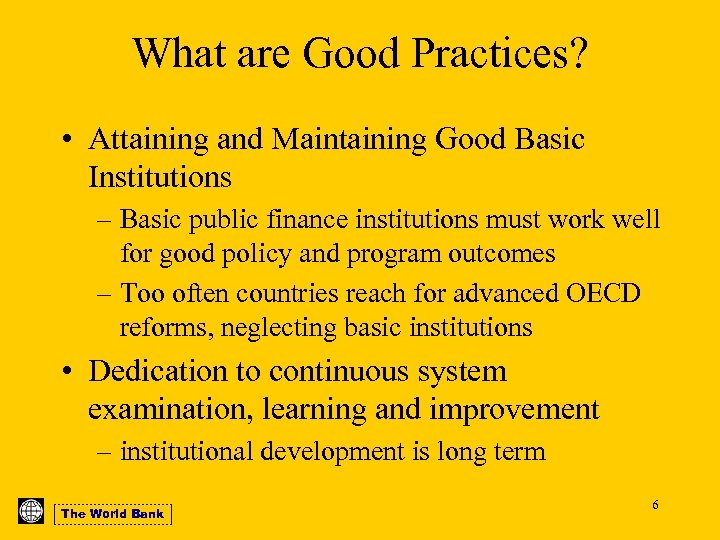 What are Good Practices?

• Attaining and Maintaining Good Basic Institutions
– Basic public finance institutions must work well for good policy and program outcomes
– Too often countries reach for advanced OECD reforms, neglecting basic institutions

• Dedication to continuous system examination, learning and improvement
– institutional development is long term

The World Bank

6